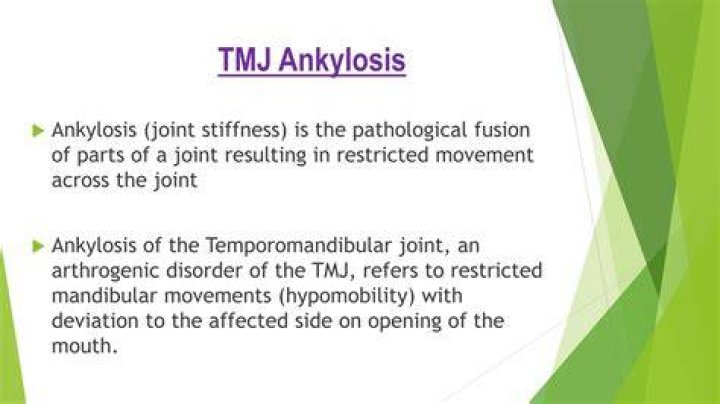 TMJ Ankylosis

Ankylosis (joint stiffness) is the pathological fusion of parts of a joint resulting in restricted movement across the joint

Ankylosis of the Temporomandibular joint, an arthrogenic disorder of the TMJ, refers to restricted mandibular movements (hypomobility) with deviation to the affected side on opening of the mouth.